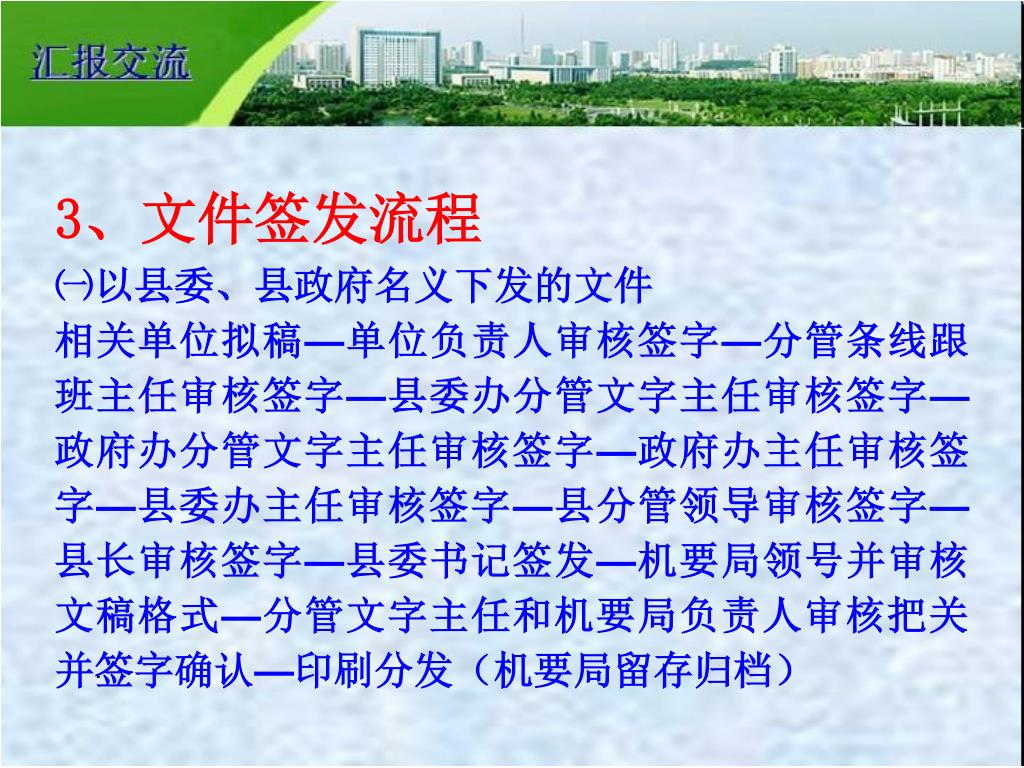 汇报交流

3、文件签发流程

㈠以县委、县政府名义下发的文件

相关单位拟稿—单位负责人审核签字—分管条线跟班主任审核签字—县委办分管文字主任审核签字—政府办分管文字主任审核签字—政府办主任审核签字—县委办主任审核签字—县分管领导审核签字—县长审核签字—县委书记签发—机要局领号并审核文稿格式—分管文字主任和机要局负责人审核把关并签字确认—印刷分发（机要局留存归档）